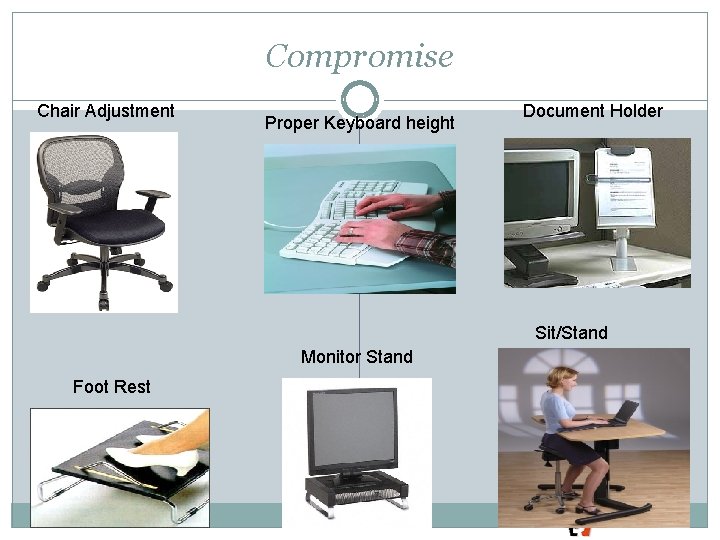 Compromise

Chair Adjustment

Proper Keyboard height

Document Holder

Sit/Stand

Monitor Stand

Foot Rest